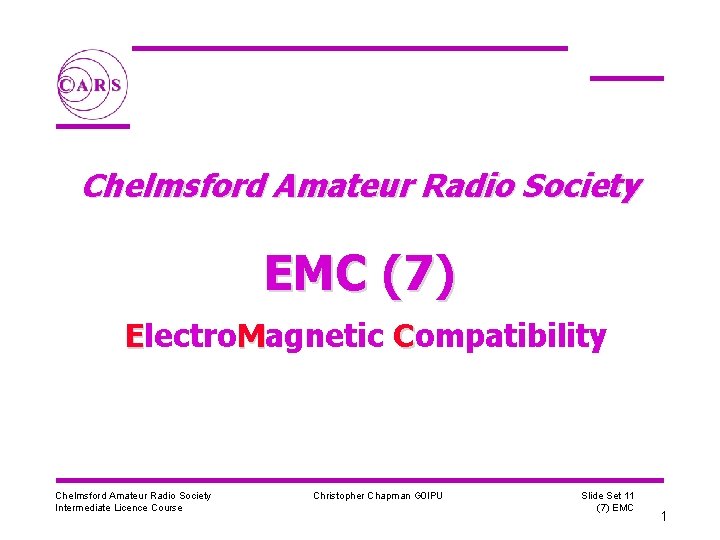 CARS

Chelmsford Amateur Radio Society

EMC (7)

ElectroMagnetic Compatibility

Chelmsford Amateur Radio Society
Intermediate Licence Course

Christopher Chapman G0IPU

Slide Set 11
(7) EMC

1